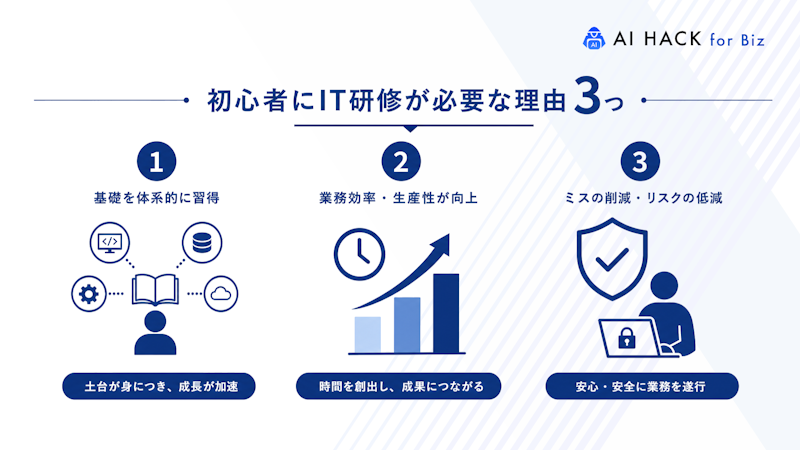 AI HACK for Biz

初心者にIT研修が必要な理由3つ

1
基礎を体系的に習得
土台が身につき、成長が加速

2
業務効率・生産性が向上
時間を創出し、成果につながる

3
ミスの削減・リスクの低減
安心・安全に業務を遂行